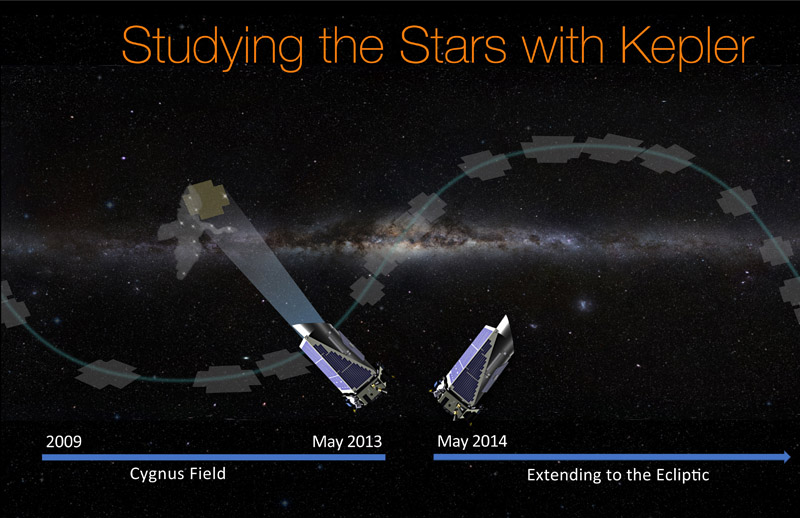 Studying the Stars with Kepler

2009

May 2013

Cygnus Field

May 2014

Extending to the Ecliptic